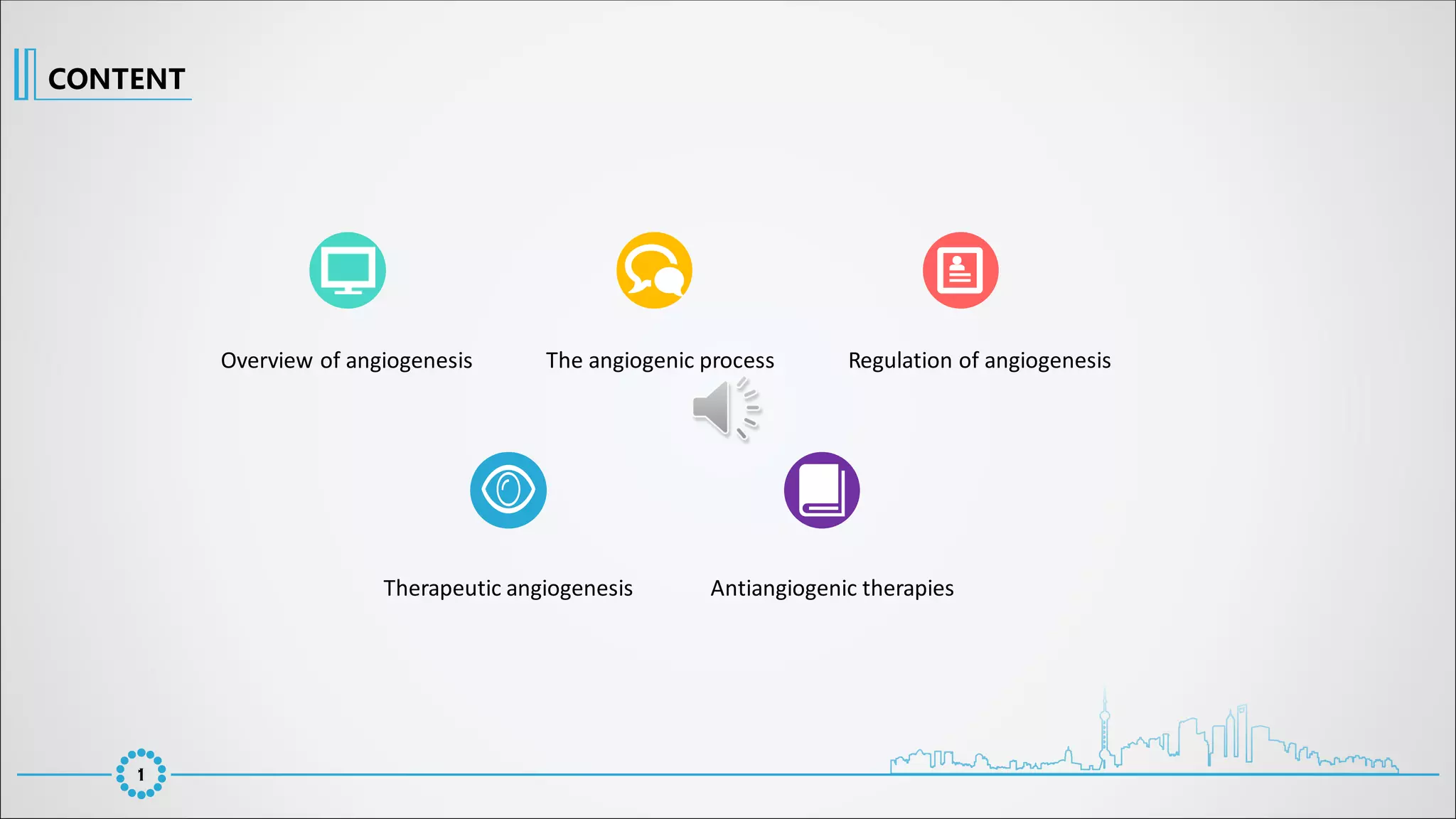 CONTENT

Overview of angiogenesis

The angiogenic process

Regulation of angiogenesis

Therapeutic angiogenesis

Antiangiogenic therapies

1